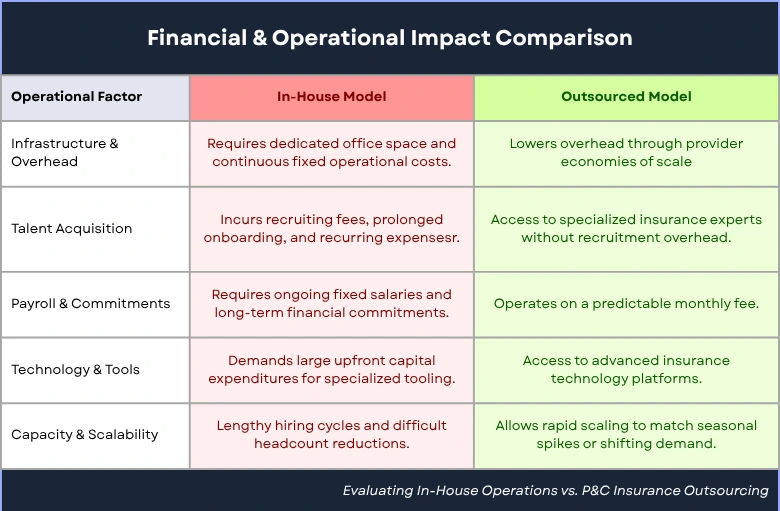 Financial & Operational Impact Comparison

| Operational Factor | In-House Model | Outsourced Model |
|---|---|---|
| Infrastructure & Overhead | Requires dedicated office space and continuous fixed operational costs. | Lowers overhead through provider economies of scale |
| Talent Acquisition | Incurs recruiting fees, prolonged onboarding, and recurring expensesr. | Access to specialized insurance experts without recruitment overhead. |
| Payroll & Commitments | Requires ongoing fixed salaries and long-term financial commitments. | Operates on a predictable monthly fee. |
| Technology & Tools | Demands large upfront capital expenditures for specialized tooling. | Access to advanced insurance technology platforms. |
| Capacity & Scalability | Lengthy hiring cycles and difficult headcount reductions. | Allows rapid scaling to match seasonal spikes or shifting demand. |

Evaluating In-House Operations vs. P&C Insurance Outsourcing